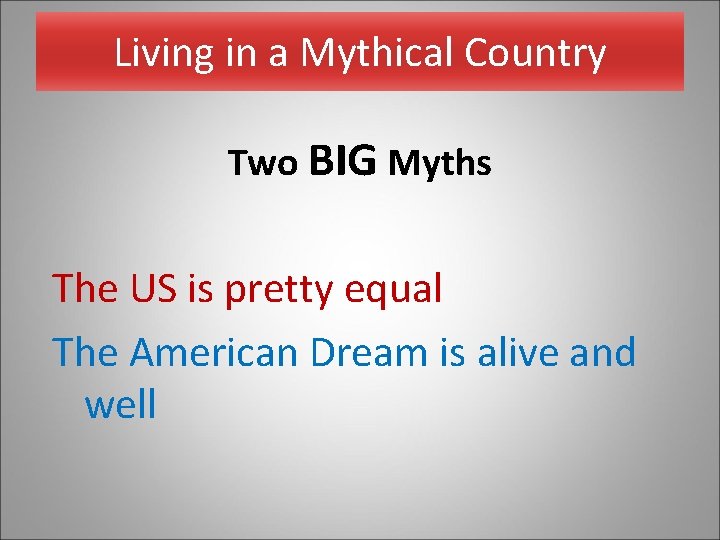 Living in a Mythical Country

Two BIG Myths

The US is pretty equal

The American Dream is alive and well